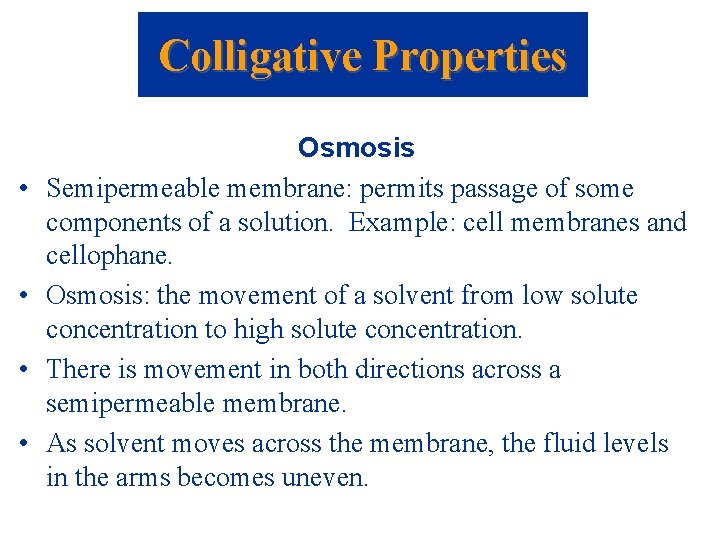 Colligative Properties

Osmosis

• Semipermeable membrane: permits passage of some components of a solution. Example: cell membranes and cellophane.

• Osmosis: the movement of a solvent from low solute concentration to high solute concentration.

• There is movement in both directions across a semipermeable membrane.

• As solvent moves across the membrane, the fluid levels in the arms becomes uneven.